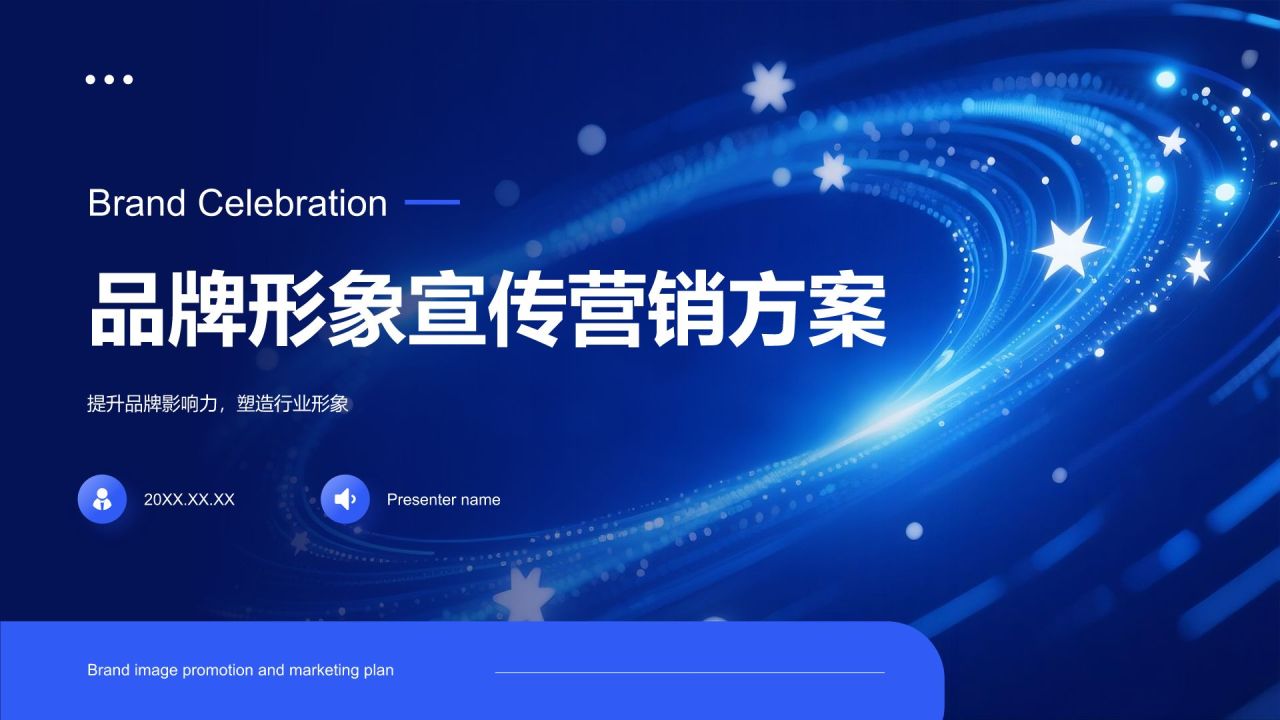 Brand Celebration

品牌形象宣传营销方案

提升品牌影响力，塑造行业形象

20XX.XX.XX

Presenter name

Brand image promotion and marketing plan